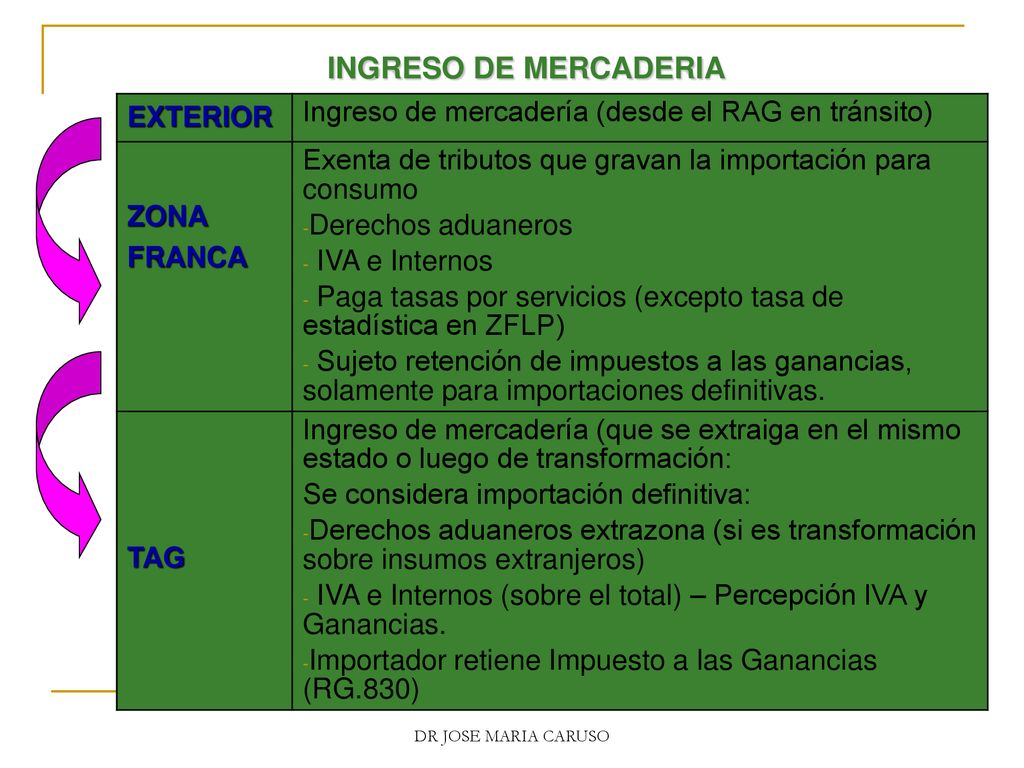 INGRESO DE MERCADERIA

| EXTERIOR | Ingreso de mercadería (desde el RAG en tránsito) |
|---|---|
| ZONA FRANCA | Exenta de tributos que gravan la importación para consumo<br>-Derechos aduaneros<br>- IVA e Internos<br>- Paga tasas por servicios (excepto tasa de estadística en ZFLP)<br>- Sujeto retención de impuestos a las ganancias, solamente para importaciones definitivas. |
| TAG | Ingreso de mercadería (que se extraiga en el mismo estado o luego de transformación:<br>Se considera importación definitiva:<br>-Derechos aduaneros extrazona (si es transformación sobre insumos extranjeros)<br>- IVA e Internos (sobre el total) – Percepción IVA y Ganancias.<br>-Importador retiene Impuesto a las Ganancias (RG.830) |

DR JOSE MARIA CARUSO